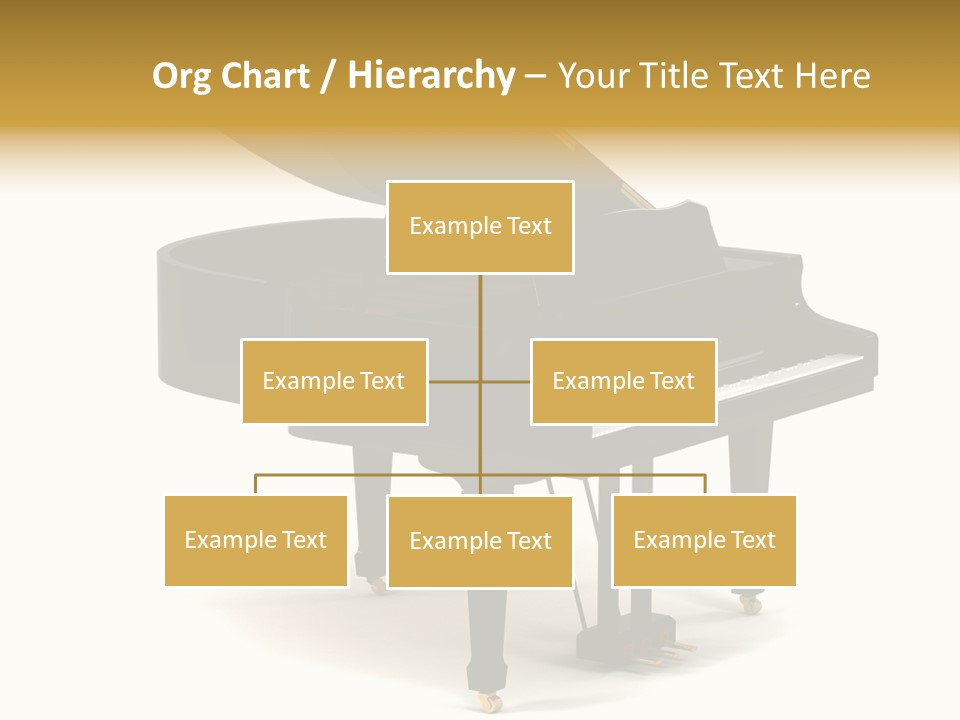 Org Chart / Hierarchy – Your Title Text Here

Example Text

Example Text

Example Text

Example Text

Example Text

Example Text